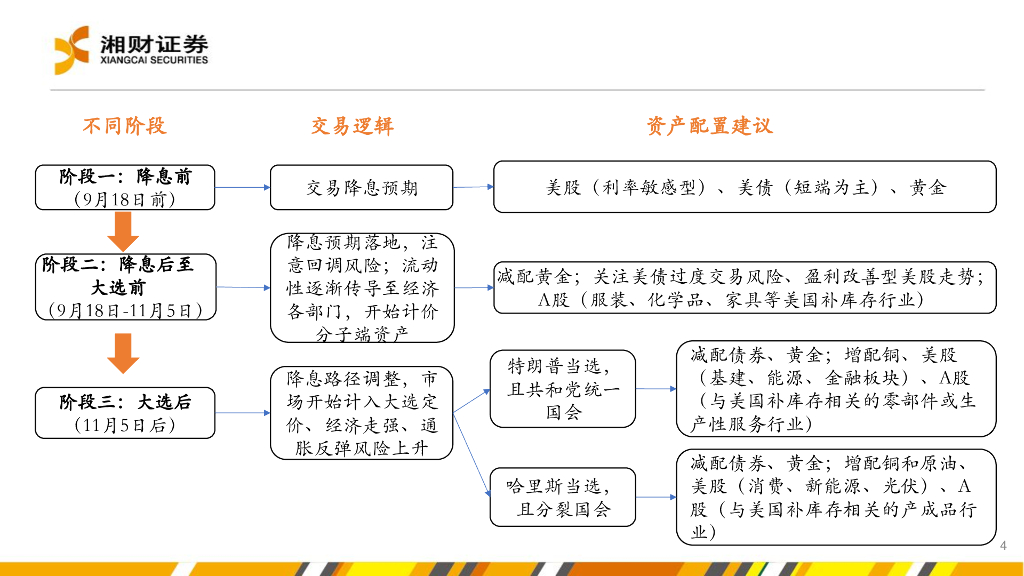 湘财证券
XIANGCAI SECURITIES

不同阶段

交易逻辑

资产配置建议

阶段一：降息前
（9月18日前）

交易降息预期

美股（利率敏感型）、美债（短端为主）、黄金

阶段二：降息后至大选前
（9月18日-11月5日）

降息预期落地，注意回调风险；流动性逐渐传导至经济各部门，开始计价分子端资产

减配黄金；关注美债过度交易风险、盈利改善型美股走势；A股（服装、化学品、家具等美国补库存行业）

阶段三：大选后
（11月5日后）

降息路径调整，市场开始计入大选定价、经济走强、通胀反弹风险上升

特朗普当选，且共和党统一国会

减配债券、黄金；增配铜、美股（基建、能源、金融板块）、A股（与美国补库存相关的零部件或生产性服务行业）

哈里斯当选，且分裂国会

减配债券、黄金；增配铜和原油、美股（消费、新能源、光伏）、A股（与美国补库存相关的产成品行业）

4